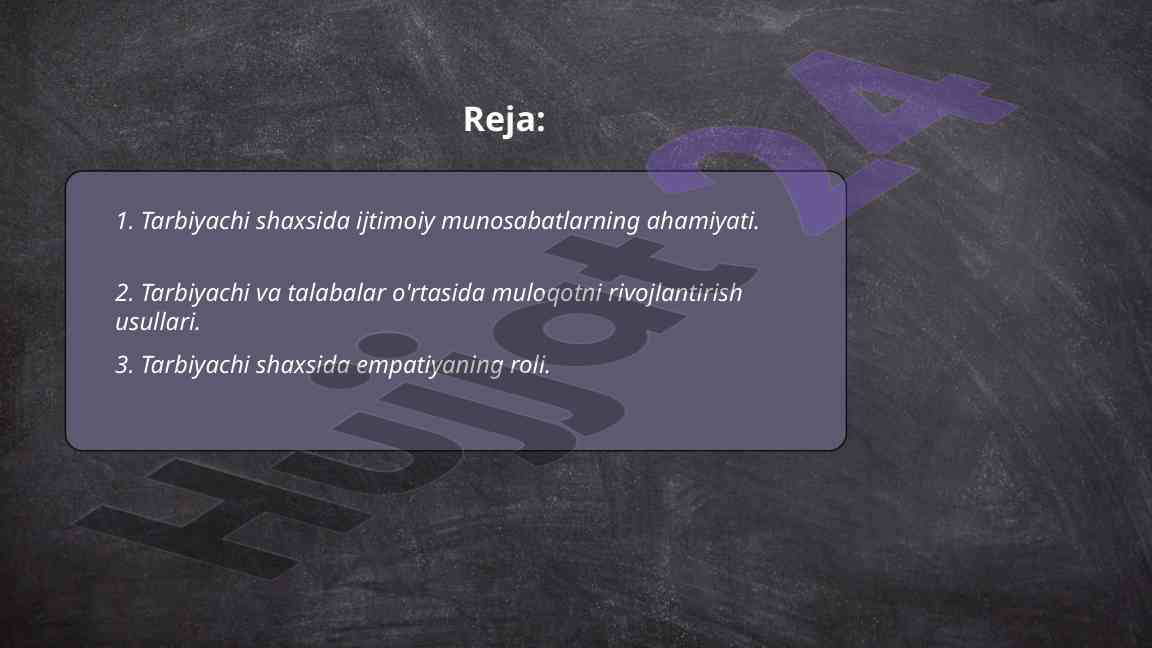 Reja:

1. Tarbiyachi shaxsida ijtimoiy munosabatlarning ahamiyati.

2. Tarbiyachi va talabalar o'rtasida muloqotni rivojlantirish usullari.

3. Tarbiyachi shaxsida empatiyaning roli.

Hujjat24